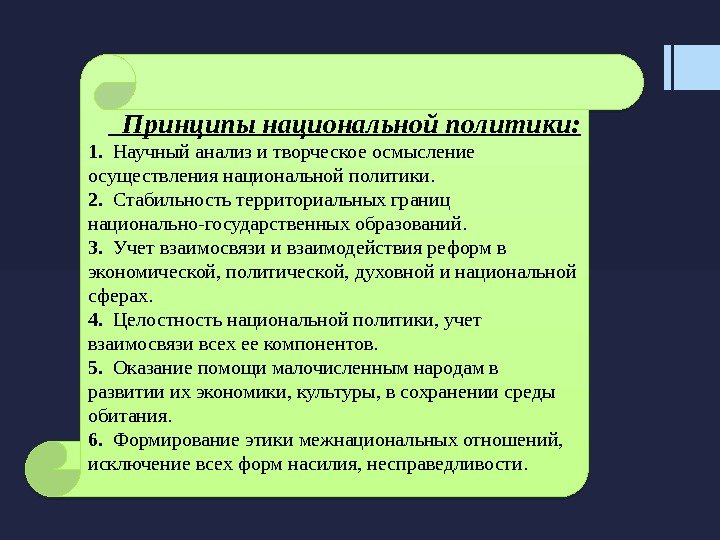 Принципы национальной политики:

1. Научный анализ и творческое осмысление осуществления национальной политики.

2. Стабильность территориальных границ национально-государственных образований.

3. Учет взаимосвязи и взаимодействия реформ в экономической, политической, духовной и национальной сферах.

4. Целостность национальной политики, учет взаимосвязи всех ее компонентов.

5. Оказание помощи малочисленным народам в развитии их экономики, культуры, в сохранении среды обитания.

6. Формирование этики межнациональных отношений, исключение всех форм насилия, несправедливости.